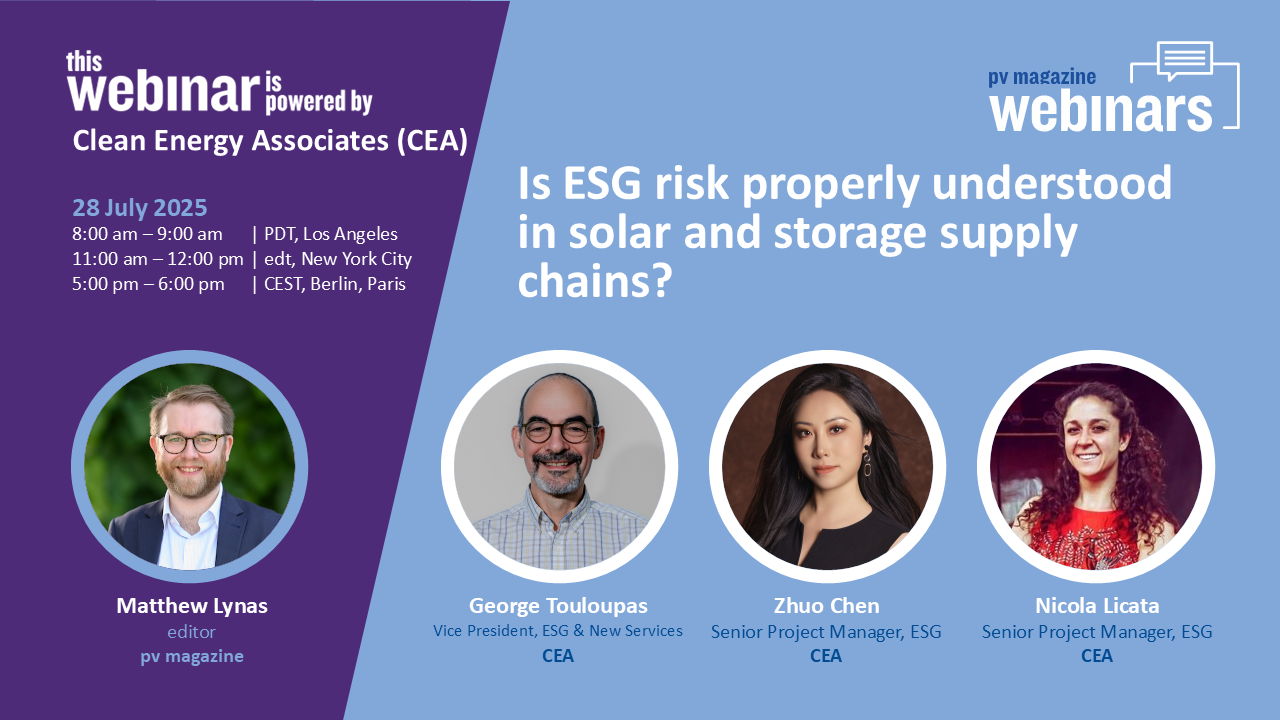 this webinar is powered by
Clean Energy Associates (CEA)

28 July 2025
8:00 am – 9:00 am | PDT, Los Angeles
11:00 am – 12:00 pm | edt, New York City
5:00 pm – 6:00 pm | CEST, Berlin, Paris

pv magazine webinars

Is ESG risk properly understood in solar and storage supply chains?

Matthew Lynas
editor
pv magazine

George Touloupas
Vice President, ESG & New Services
CEA

Zhuo Chen
Senior Project Manager, ESG
CEA

Nicola Licata
Senior Project Manager, ESG
CEA